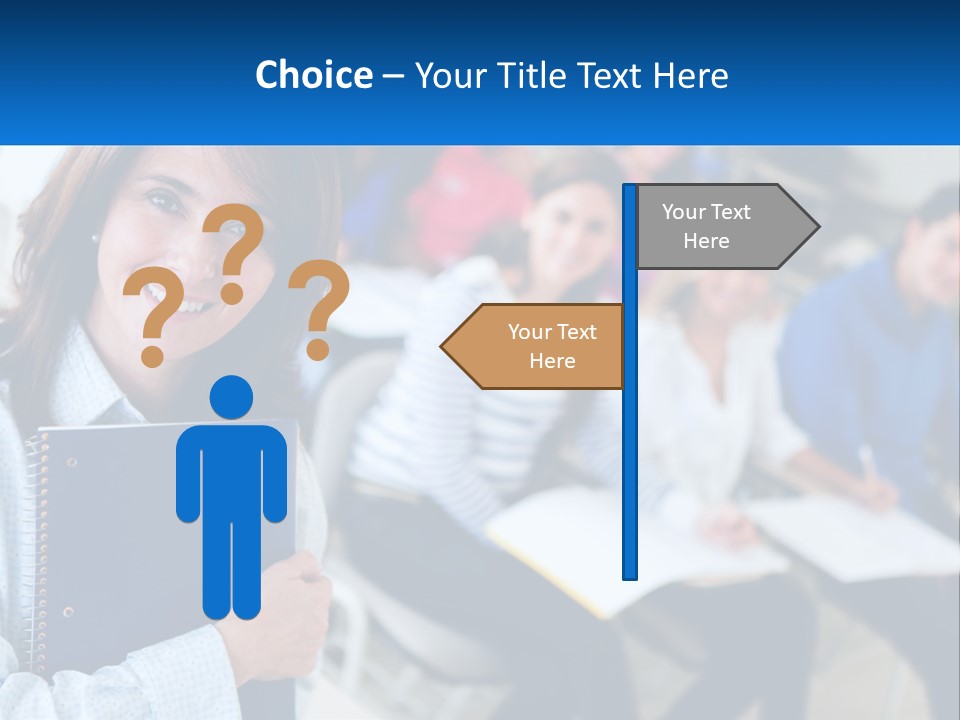 Choice – Your Title Text Here

? ? ?

Your Text Here

Your Text Here